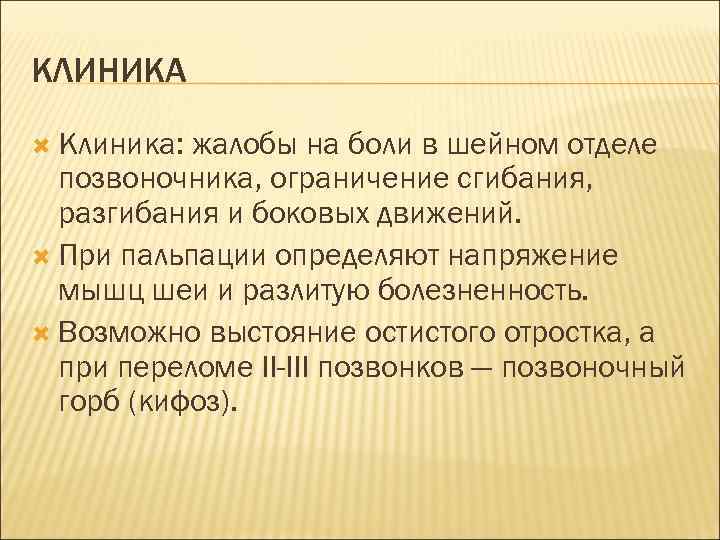 КЛИНИКА

Клиника: жалобы на боли в шейном отделе позвоночника, ограничение сгибания, разгибания и боковых движений.

При пальпации определяют напряжение мышц шеи и разлитую болезненность.

Возможно выстояние остистого отростка, а при переломе II-III позвонков — позвоночный горб (кифоз).